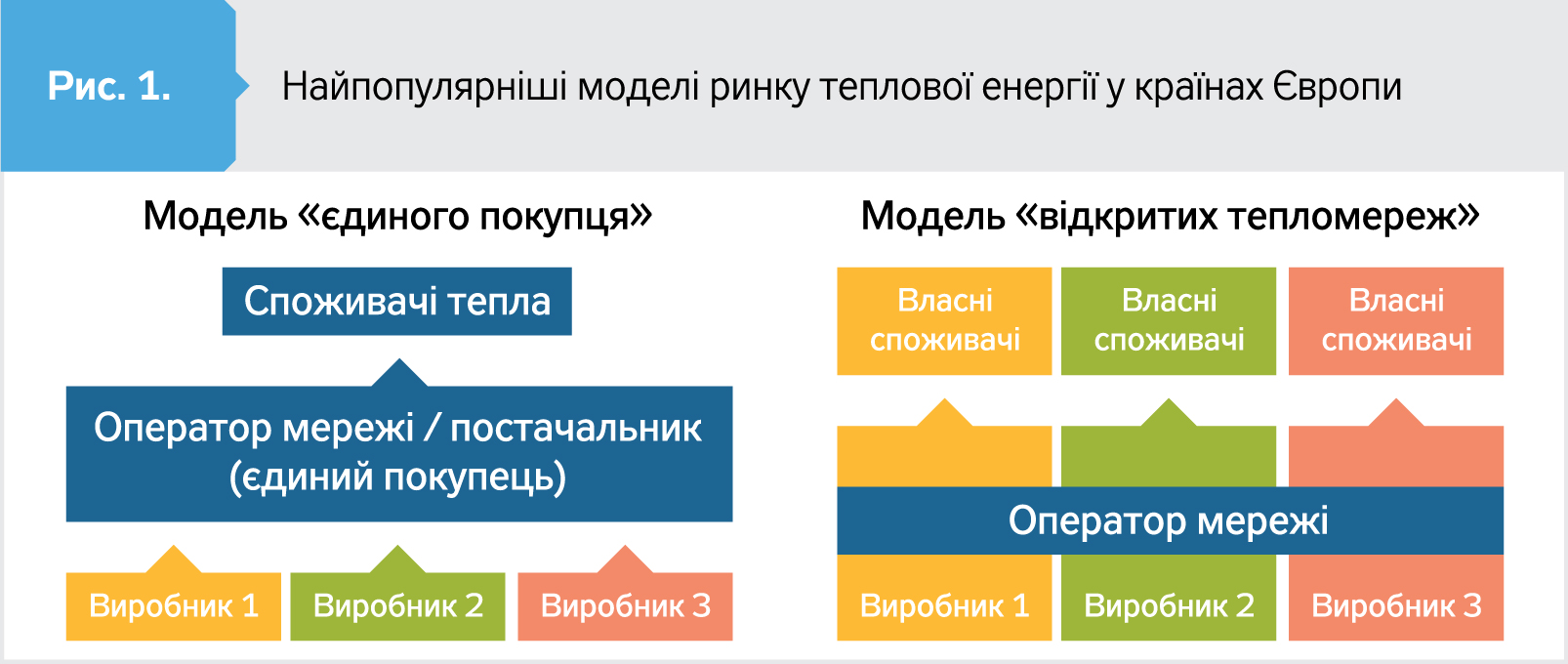 Рис. 1.

Найпопулярніші моделі ринку теплової енергії у країнах Європи

Модель «єдиного покупця»

Споживачі тепла

Оператор мережі / постачальник (єдиний покупець)

Виробник 1

Виробник 2

Виробник 3

Модель «відкритих тепломереж»

Власні споживачі

Власні споживачі

Власні споживачі

Оператор мережі

Виробник 1

Виробник 2

Виробник 3